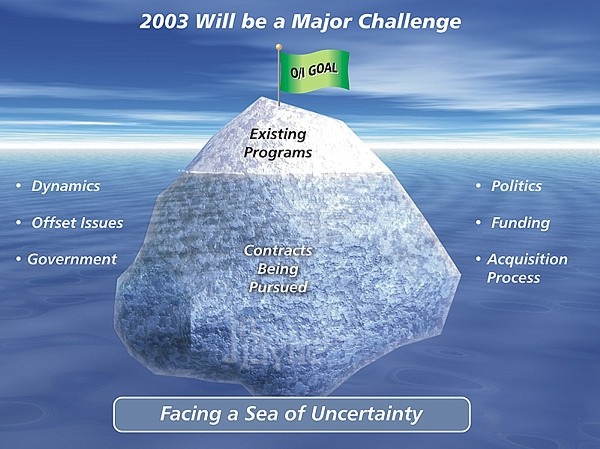 2003 Will be a Major Challenge

O/I GOAL

Existing Programs

• Dynamics

• Offset Issues

• Government

Contracts Being Pursued

• Politics

• Funding

• Acquisition Process

Facing a Sea of Uncertainty